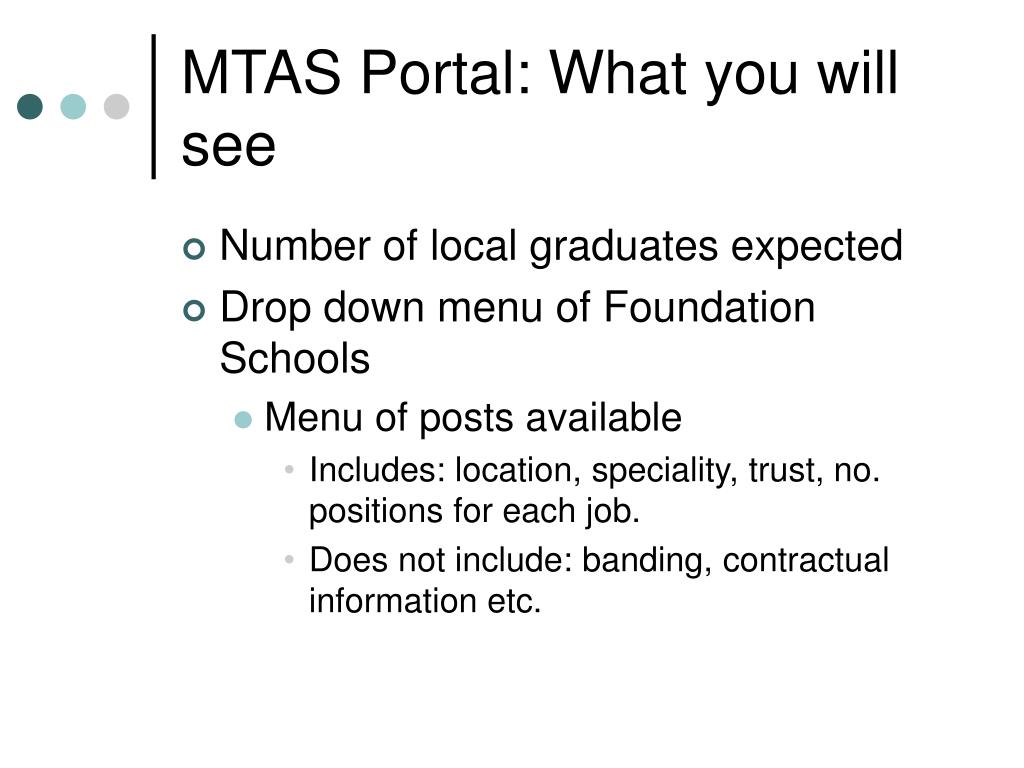 MTAS Portal: What you will see

Number of local graduates expected

Drop down menu of Foundation Schools

Menu of posts available

Includes: location, speciality, trust, no. positions for each job.

Does not include: banding, contractual information etc.